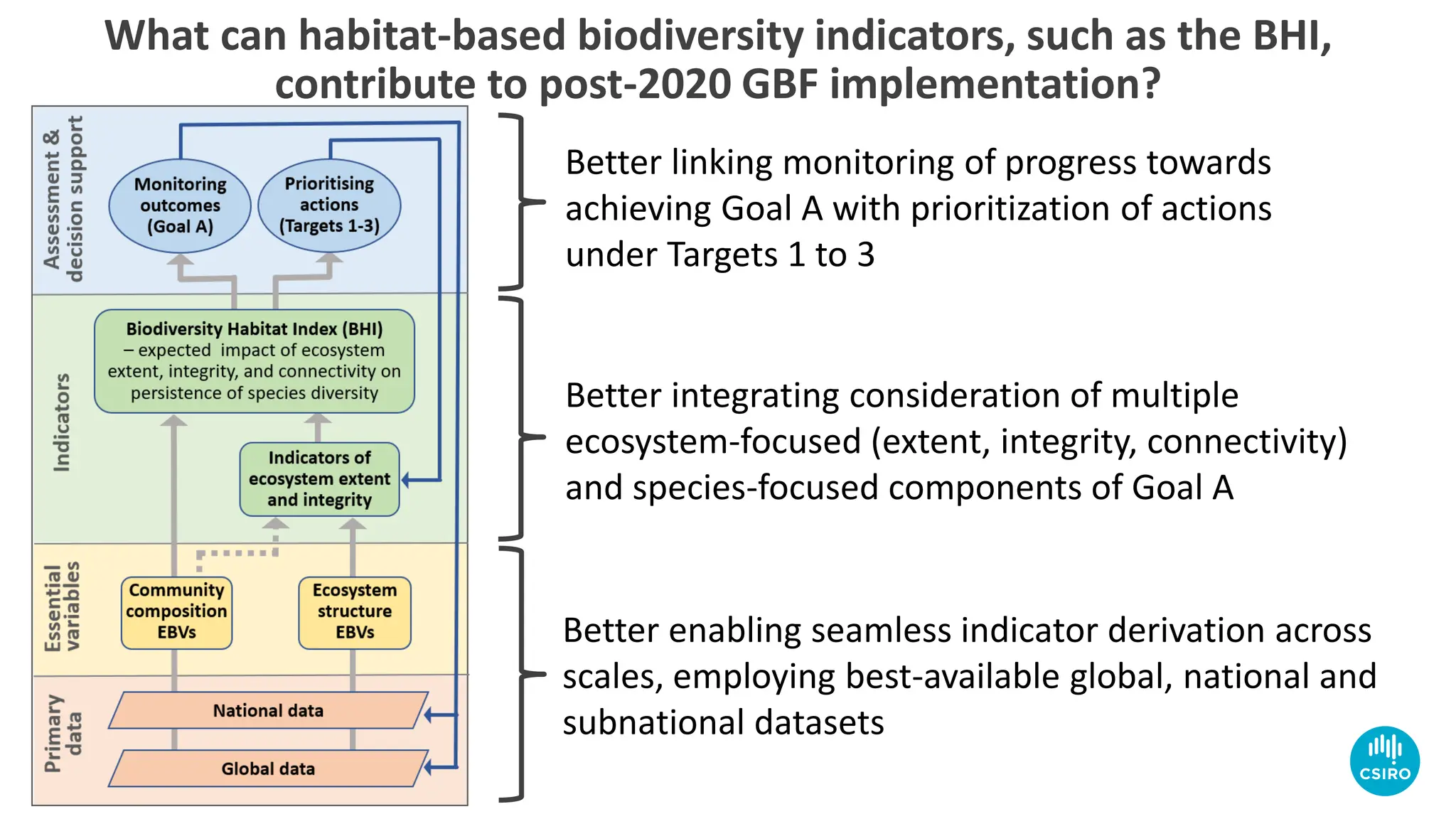 What can habitat-based biodiversity indicators, such as the BHI, contribute to post-2020 GBF implementation?

Assessment & decision support

Monitoring outcomes (Goal A)

Prioritising actions (Targets 1-3)

Indicators

Biodiversity Habitat Index (BHI) – expected impact of ecosystem extent, integrity, and connectivity on persistence of species diversity

Indicators of ecosystem extent and integrity

Essential variables

Community composition EBVs

Ecosystem structure EBVs

Primary data

National data

Global data

Better linking monitoring of progress towards achieving Goal A with prioritization of actions under Targets 1 to 3

Better integrating consideration of multiple ecosystem-focused (extent, integrity, connectivity) and species-focused components of Goal A

Better enabling seamless indicator derivation across scales, employing best-available global, national and subnational datasets

CSIRO